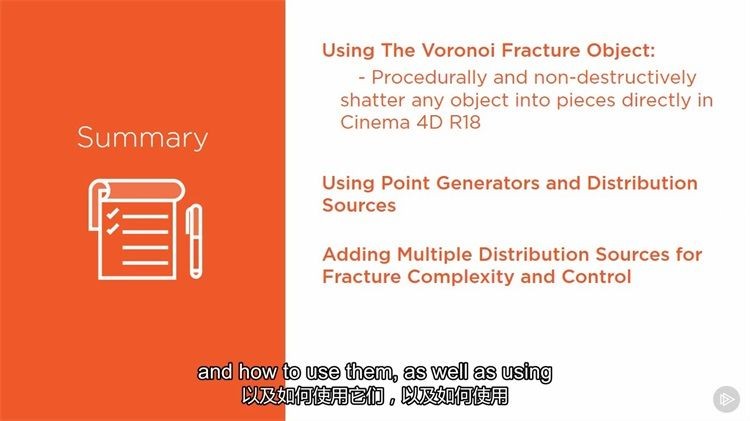 Summary

Using The Voronoi Fracture Object:
- Procedurally and non-destructively shatter any object into pieces directly in Cinema 4D R18

Using Point Generators and Distribution Sources

Adding Multiple Distribution Sources for Fracture Complexity and Control

and how to use them, as well as using
以及如何使用它们，以及如何使用